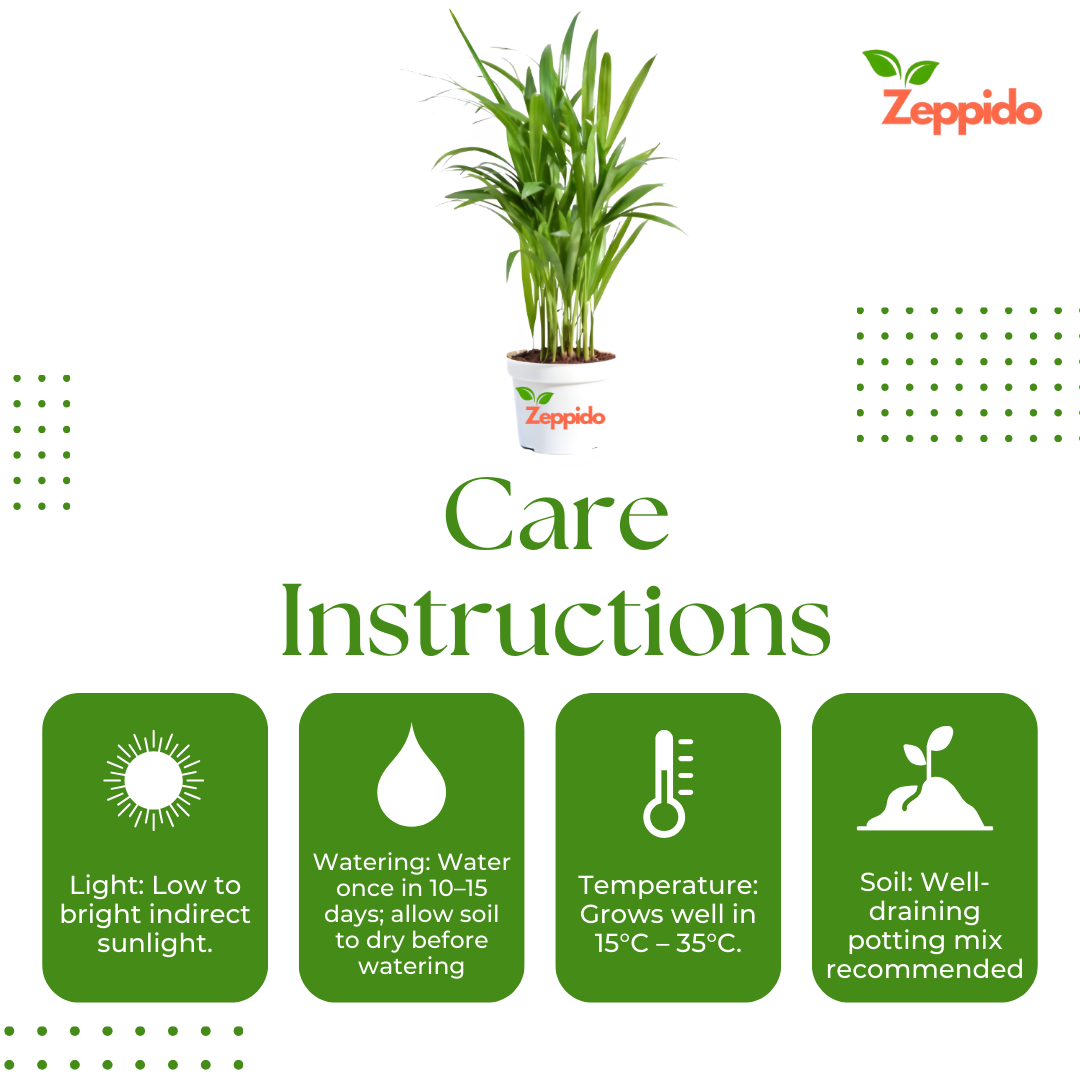 Zeppido

Zeppido

Care Instructions

Light: Low to bright indirect sunlight.

Watering: Water once in 10–15 days; allow soil to dry before watering

Temperature: Grows well in 15°C – 35°C.

Soil: Well-draining potting mix recommended